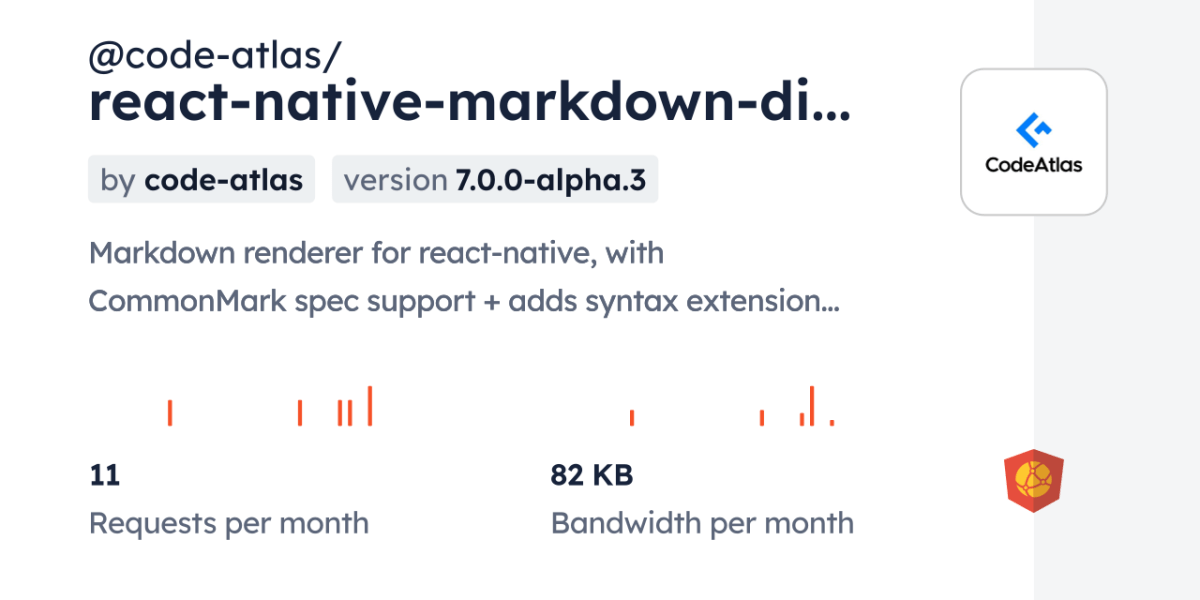 @code-atlas/
react-native-markdown-di...

by code-atlas version 7.0.0-alpha.3

CodeAtlas

Markdown renderer for react-native, with CommonMark spec support + adds syntax extension...

11
Requests per month

82 KB
Bandwidth per month